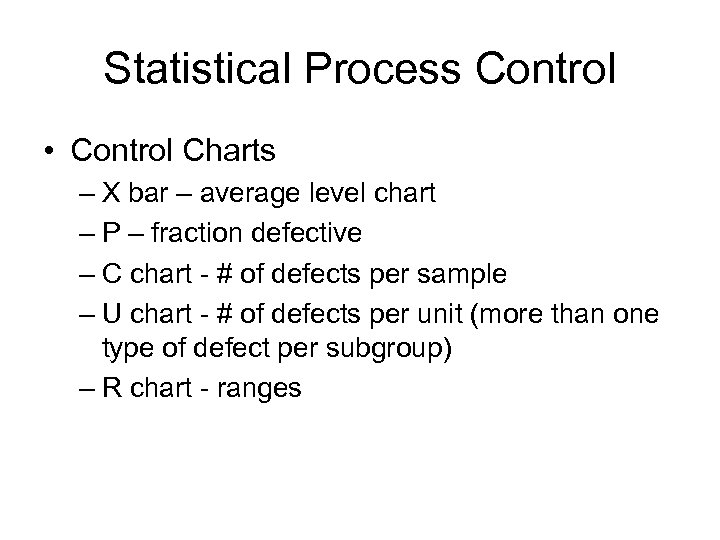 Statistical Process Control

• Control Charts
– X bar – average level chart
– P – fraction defective
– C chart - # of defects per sample
– U chart - # of defects per unit (more than one type of defect per subgroup)
– R chart - ranges